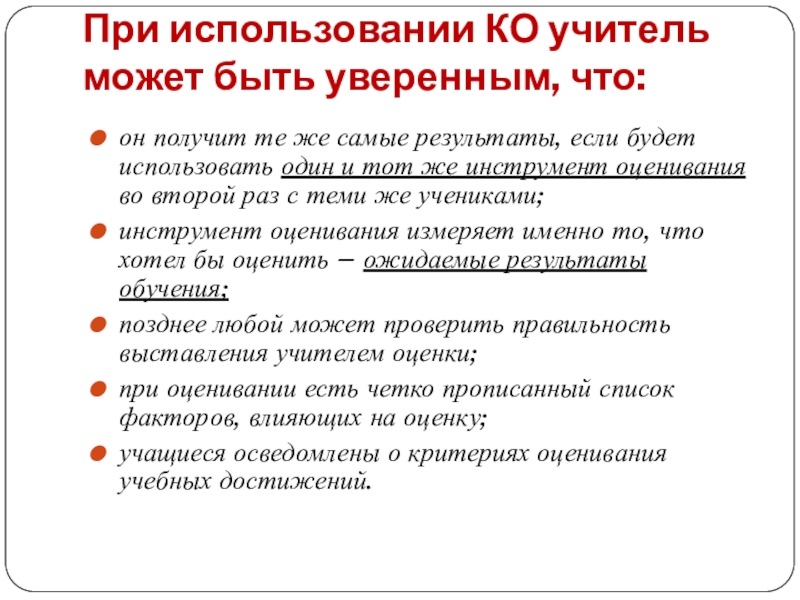 При использовании КО учитель может быть уверенным, что:

он получит те же самые результаты, если будет использовать один и тот же инструмент оценивания во второй раз с теми же учениками;

инструмент оценивания измеряет именно то, что хотел бы оценить – ожидаемые результаты обучения;

позднее любой может проверить правильность выставления учителем оценки;

при оценивании есть четко прописанный список факторов, влияющих на оценку;

учащиеся осведомлены о критериях оценивания учебных достижений.